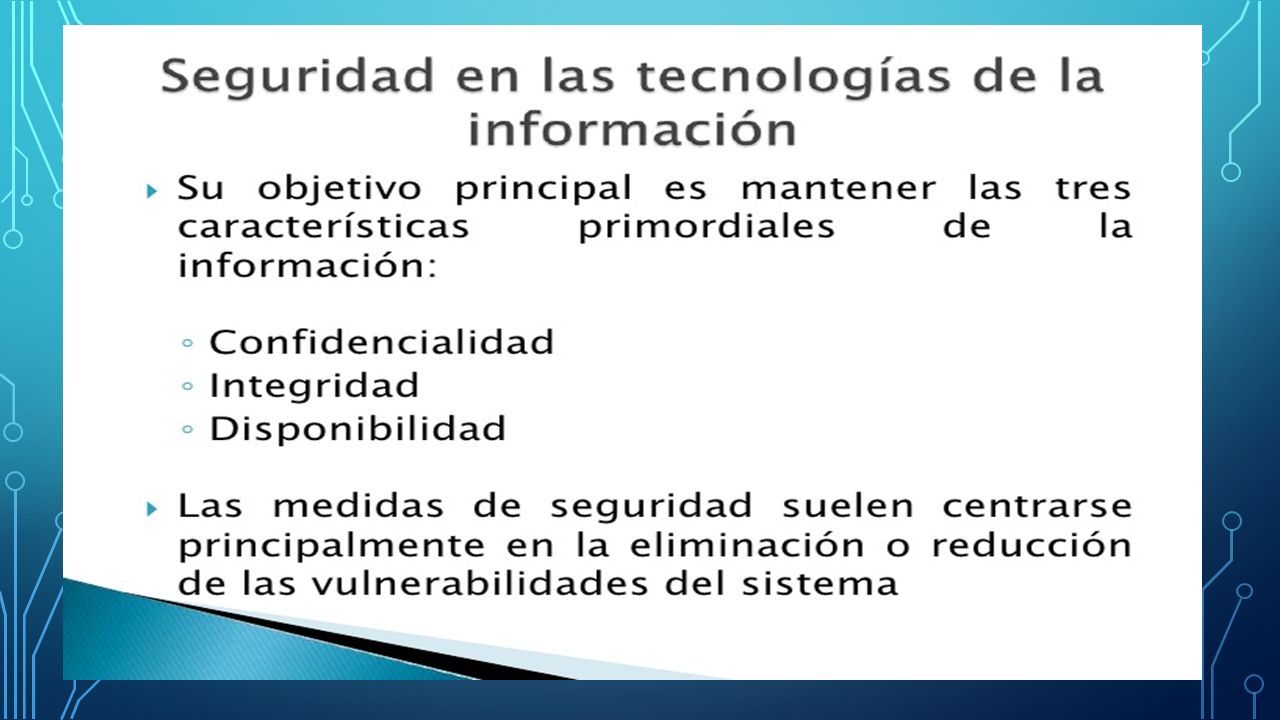 Seguridad en las tecnologías de la información

▸ Su objetivo principal es mantener las tres características primordiales de la información:

◦ Confidencialidad
◦ Integridad
◦ Disponibilidad

▸ Las medidas de seguridad suelen centrarse principalmente en la eliminación o reducción de las vulnerabilidades del sistema